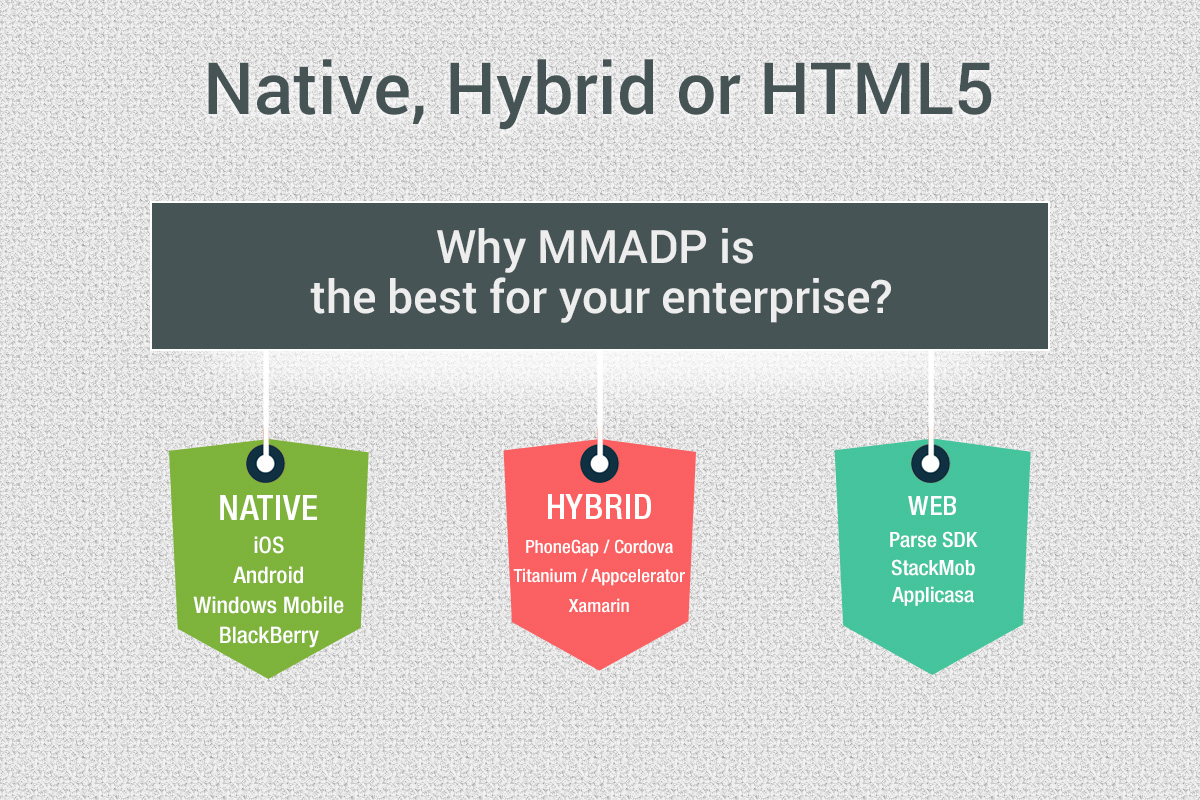 Native, Hybrid or HTML5

Why MMADP is
the best for your enterprise?

NATIVE
iOS
Android
Windows Mobile
BlackBerry

HYBRID
PhoneGap / Cordova
Titanium / Appcelerator
Xamarin

WEB
Parse SDK
StackMob
Applicasa